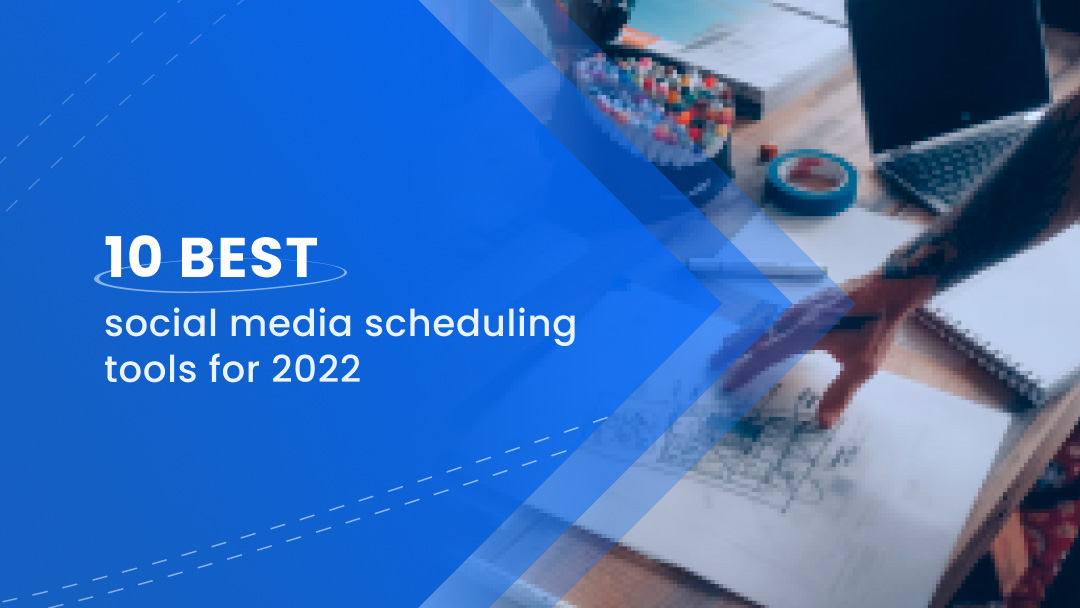 10 BEST

social media scheduling tools for 2022